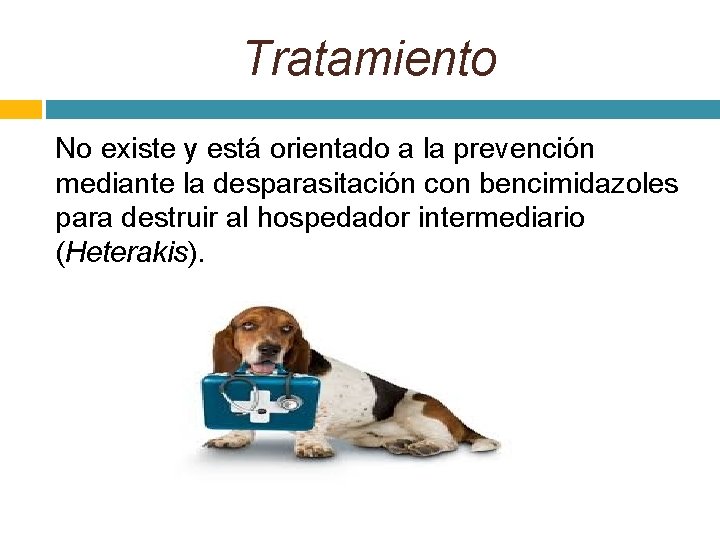 Tratamiento

No existe y está orientado a la prevención mediante la desparasitación con bencimidazoles para destruir al hospedador intermediario (Heterakis).